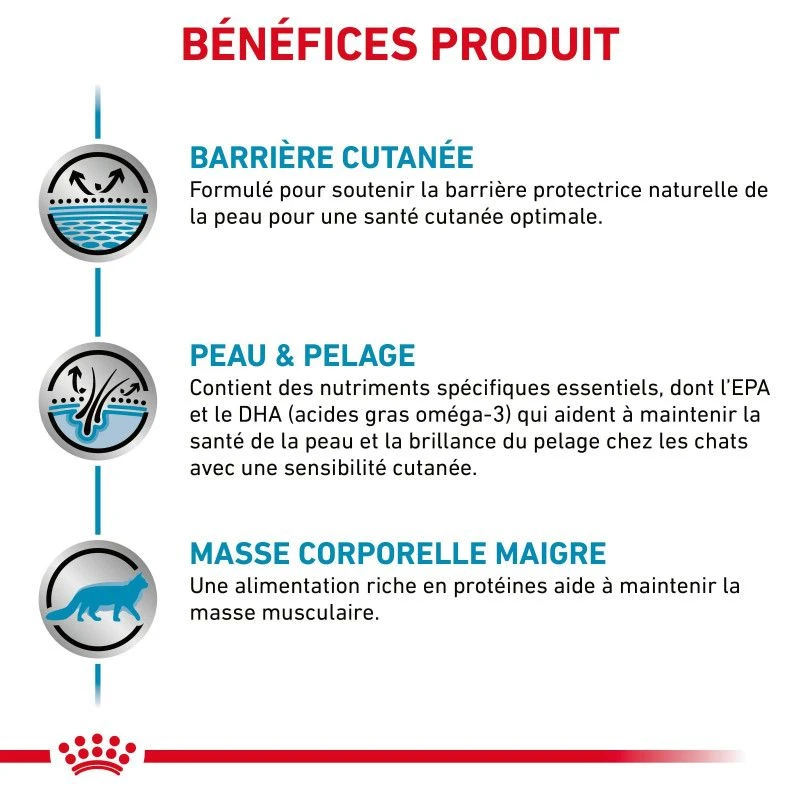 BÉNÉFICES PRODUIT

BARRIÈRE CUTANÉE
Formulé pour soutenir la barrière protectrice naturelle de la peau pour une santé cutanée optimale.

PEAU & PELAGE
Contient des nutriments spécifiques essentiels, dont l'EPA et le DHA (acides gras oméga-3) qui aident à maintenir la santé de la peau et la brillance du pelage chez les chats avec une sensibilité cutanée.

MASSE CORPORELLE MAIGRE
Une alimentation riche en protéines aide à maintenir la masse musculaire.